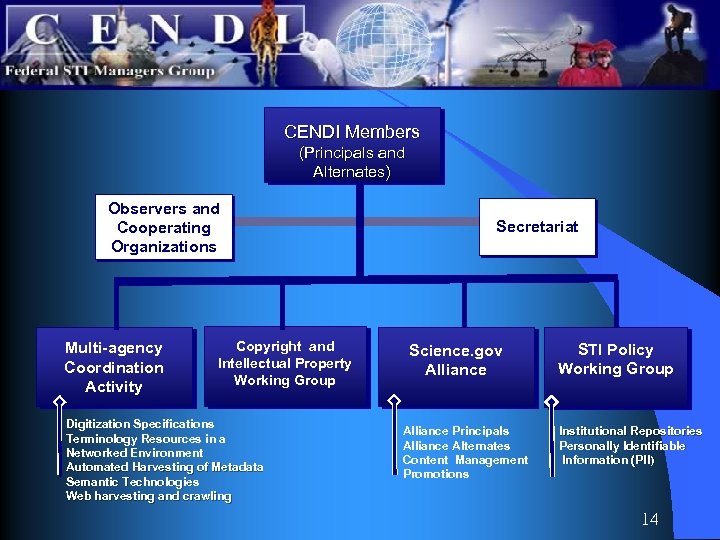 C E N D I
Federal STI Managers Group

CENDI Members (Principals and Alternates)

Observers and Cooperating Organizations

Secretariat

Multi-agency Coordination Activity

Copyright and Intellectual Property Working Group

Science.gov Alliance

STI Policy Working Group

Digitization Specifications
Terminology Resources in a Networked Environment
Automated Harvesting of Metadata
Semantic Technologies
Web harvesting and crawling

Alliance Principals
Alliance Alternates
Content Management
Promotions

Institutional Repositories
Personally Identifiable Information (PII)

14